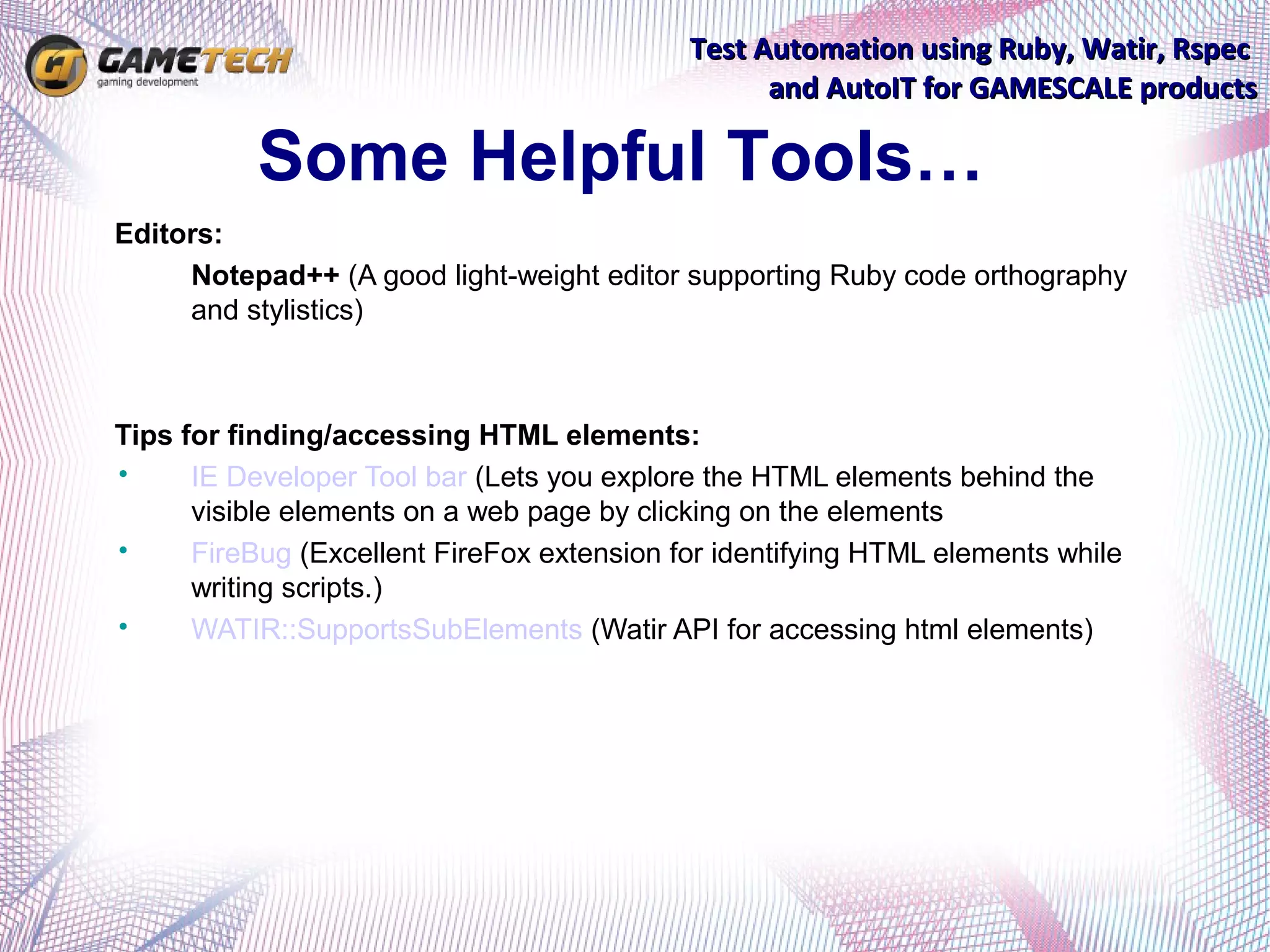 GT GAMETECH
gaming development

Test Automation using Ruby, Watir, Rspec and AutoIT for GAMESCALE products

Some Helpful Tools…

Editors:

Notepad++ (A good light-weight editor supporting Ruby code orthography and stylistics)

Tips for finding/accessing HTML elements:

• IE Developer Tool bar (Lets you explore the HTML elements behind the visible elements on a web page by clicking on the elements
• FireBug (Excellent FireFox extension for identifying HTML elements while writing scripts.)
• WATIR::SupportsSubElements (Watir API for accessing html elements)